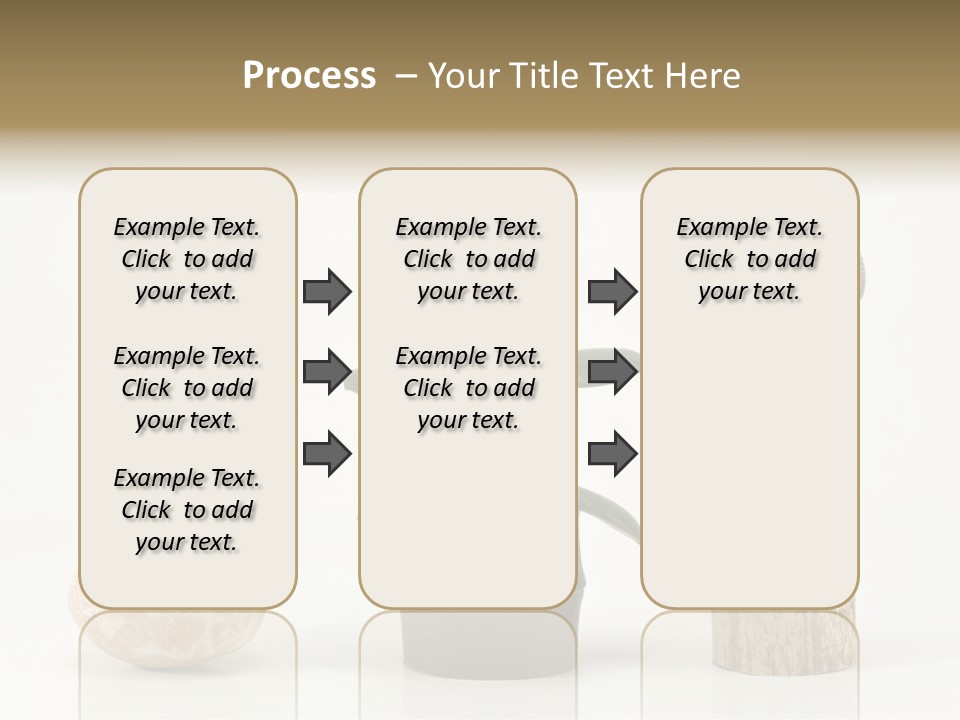 Process – Your Title Text Here

Example Text. Click to add your text.

Example Text. Click to add your text.

Example Text. Click to add your text.

Example Text. Click to add your text.

Example Text. Click to add your text.

Example Text. Click to add your text.